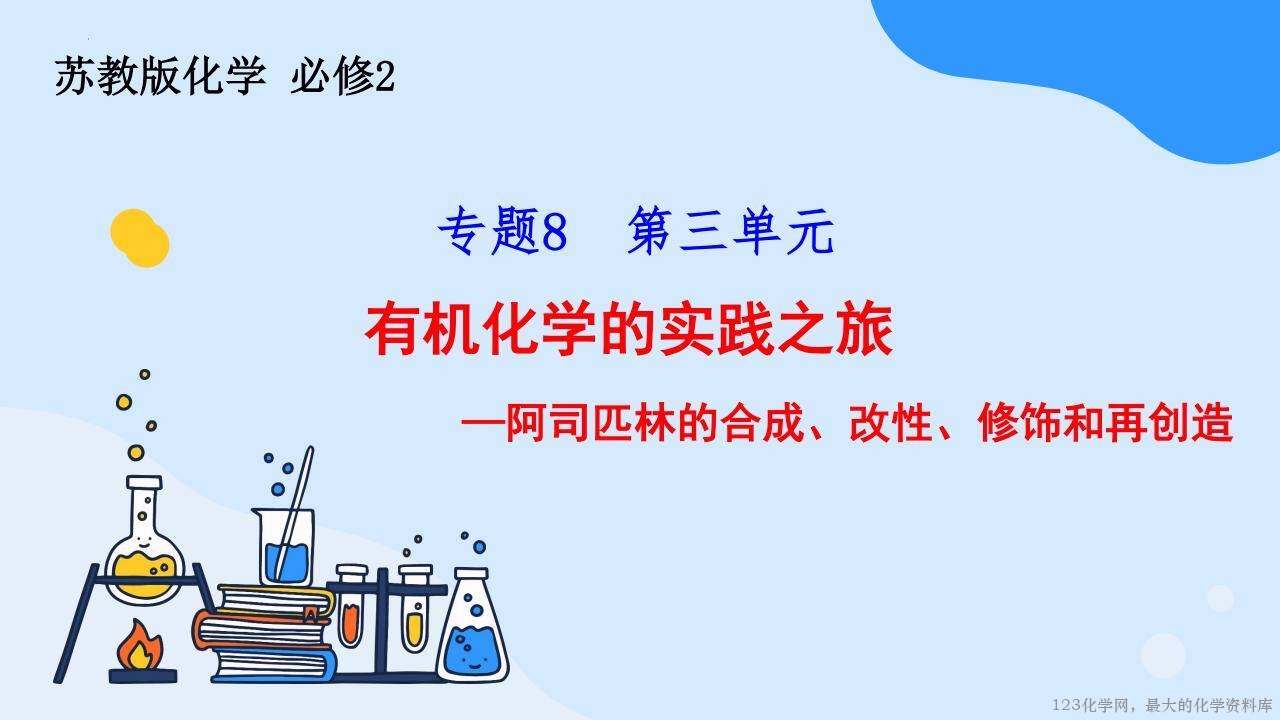 苏教版化学 必修2

专题8 第三单元

有机化学的实践之旅

—阿司匹林的合成、改性、修饰和再创造

123化学网，最大的化学资料库